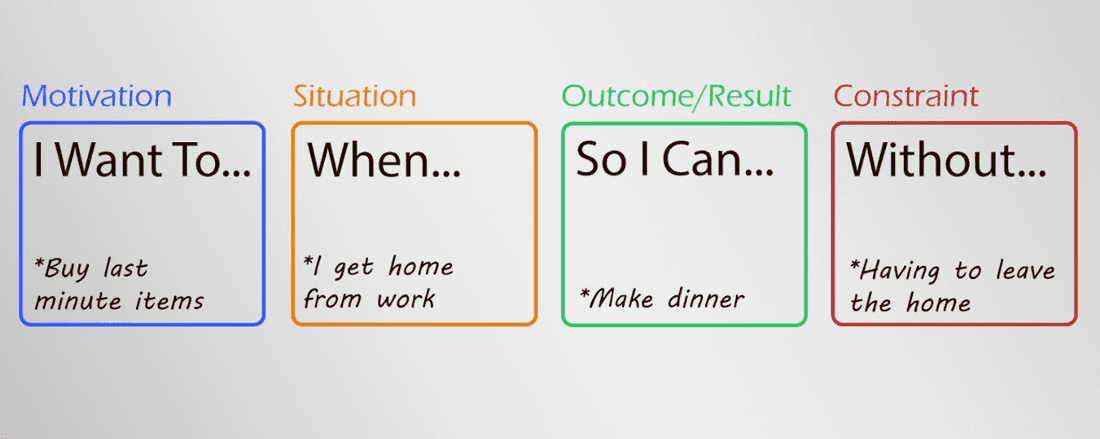 Motivation

I Want To...

*Buy last minute items

Situation

When...

*I get home from work

Outcome/Result

So I Can...

*Make dinner

Constraint

Without...

*Having to leave the home